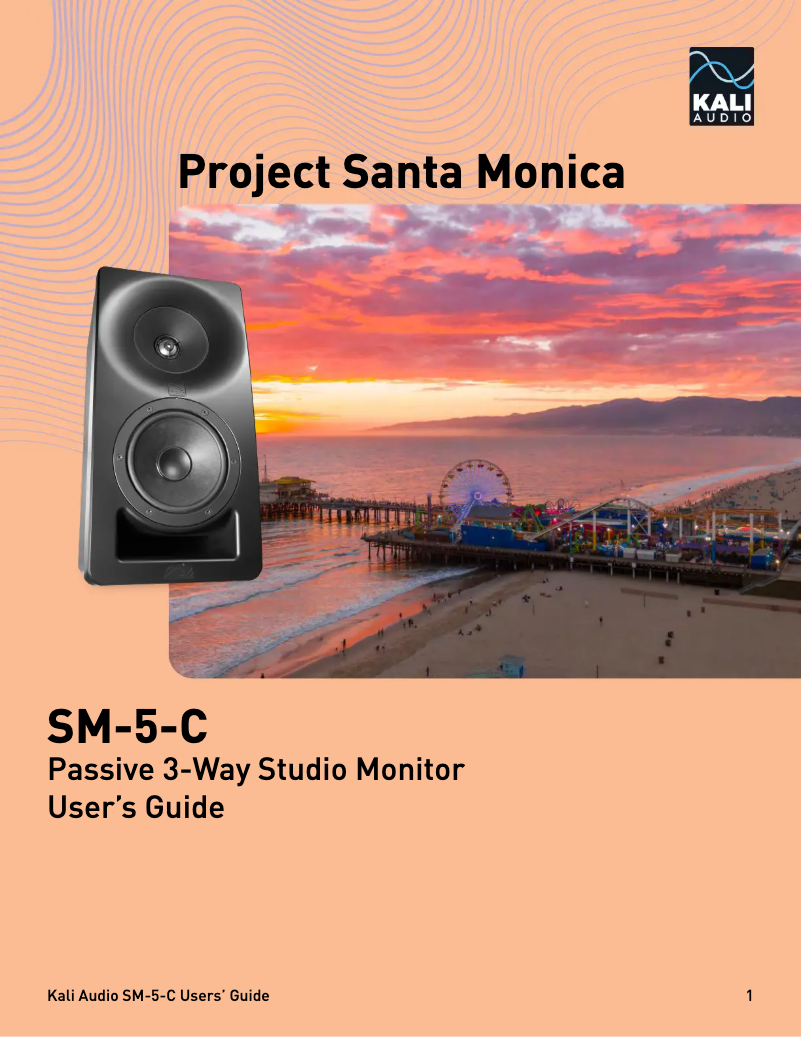 KALI AUDIO

Project Santa Monica

SM-5-C
Passive 3-Way Studio Monitor
User's Guide

Kali Audio SM-5-C Users' Guide

1